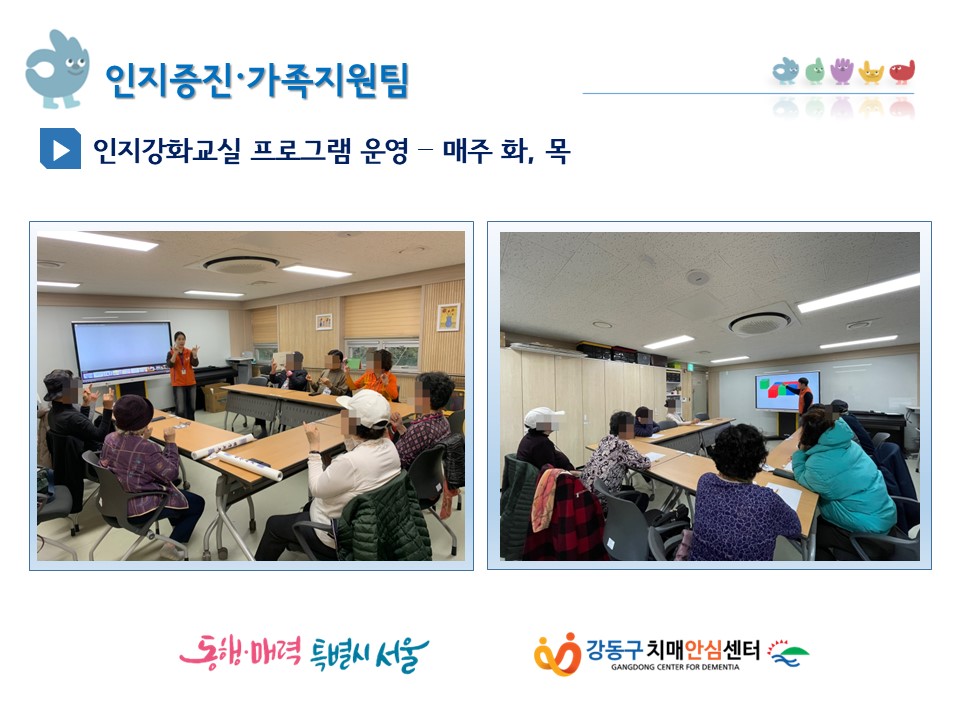 인지증진·가족지원팀

인지강화교실 프로그램 운영 – 매주 화, 목

동행·매력 특별시 서울

강동구치매안심센터
GANGDONG CENTER FOR DEMENTIA